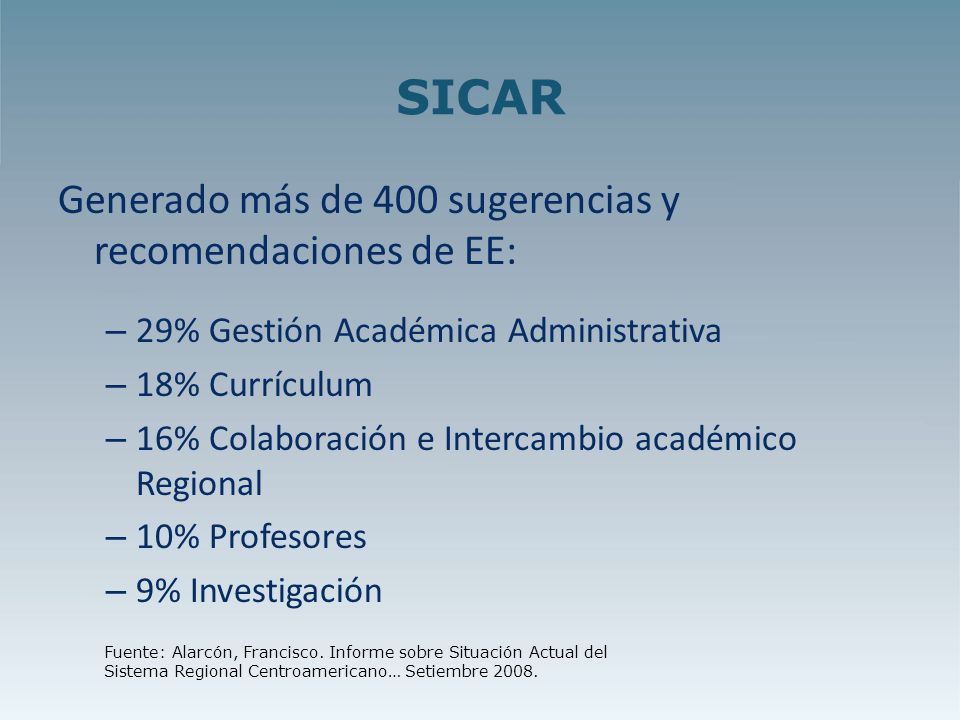 SICAR

Generado más de 400 sugerencias y recomendaciones de EE:

– 29% Gestión Académica Administrativa
– 18% Currículum
– 16% Colaboración e Intercambio académico Regional
– 10% Profesores
– 9% Investigación

Fuente: Alarcón, Francisco. Informe sobre Situación Actual del Sistema Regional Centroamericano… Setiembre 2008.